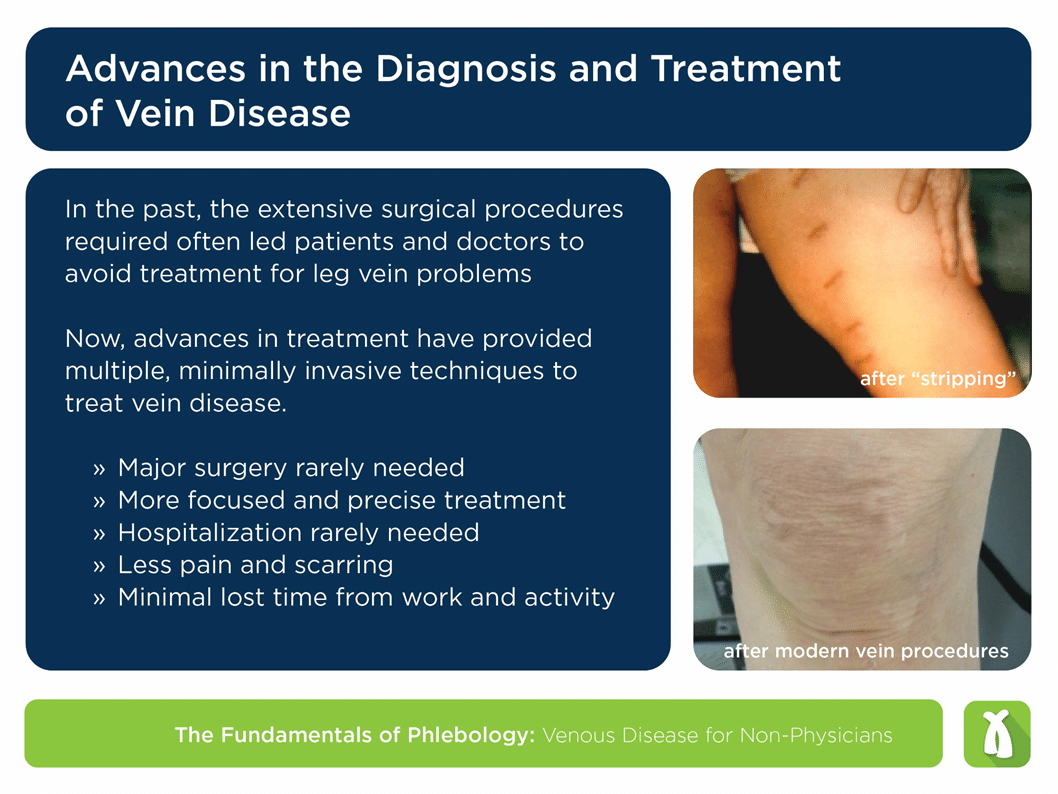 Advances in the Diagnosis and Treatment of Vein Disease

In the past, the extensive surgical procedures required often led patients and doctors to avoid treatment for leg vein problems

Now, advances in treatment have provided multiple, minimally invasive techniques to treat vein disease.

» Major surgery rarely needed
» More focused and precise treatment
» Hospitalization rarely needed
» Less pain and scarring
» Minimal lost time from work and activity

after “stripping”

after modern vein procedures

The Fundamentals of Phlebology: Venous Disease for Non-Physicians